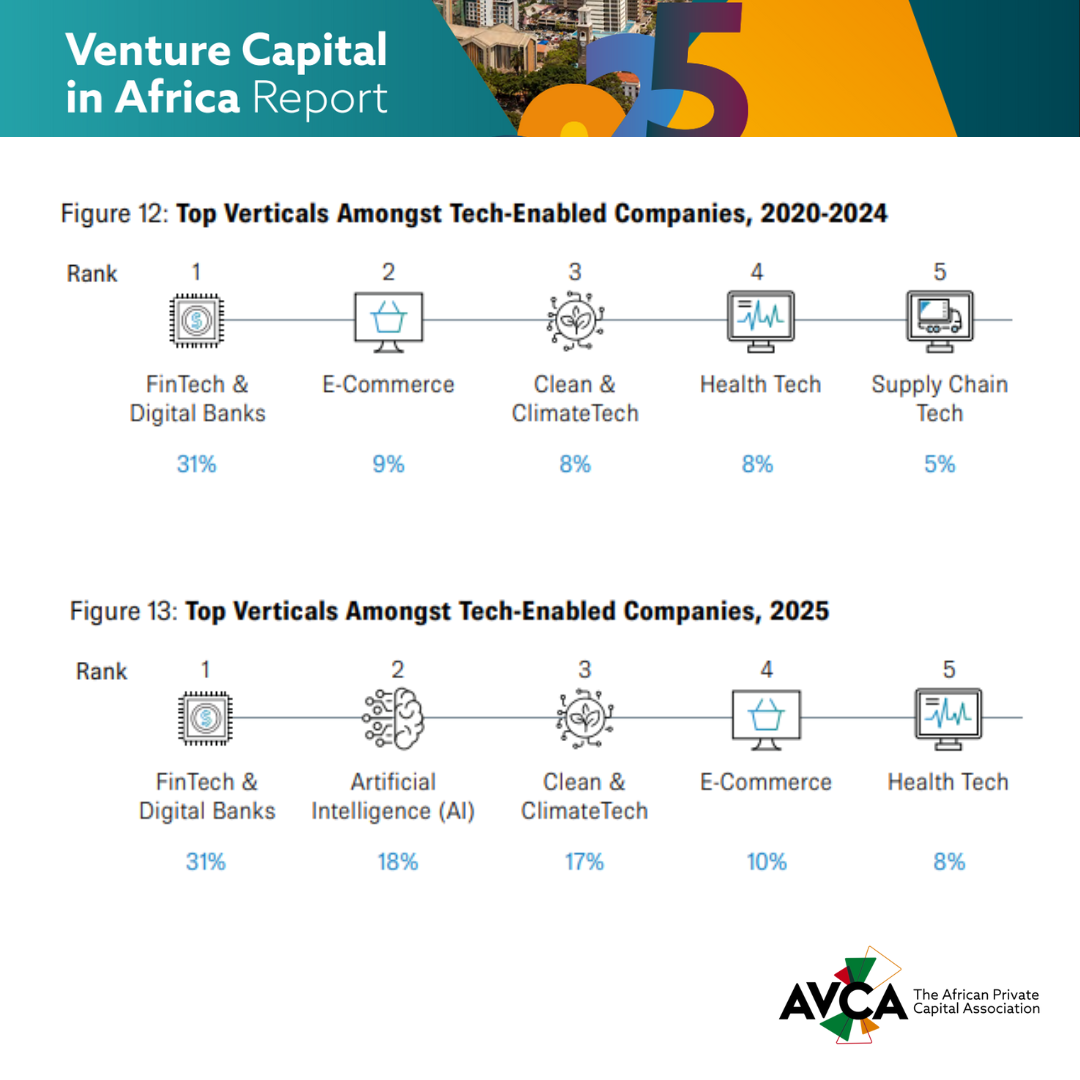 Venture Capital in Africa Report

25

Figure 12: **Top Verticals Amongst Tech-Enabled Companies, 2020-2024**

| Rank | 1 | 2 | 3 | 4 | 5 |
|---|---|---|---|---|---|
| | FinTech & Digital Banks | E-Commerce | Clean & ClimateTech | Health Tech | Supply Chain Tech |
| | 31% | 9% | 8% | 8% | 5% |

Figure 13: **Top Verticals Amongst Tech-Enabled Companies, 2025**

| Rank | 1 | 2 | 3 | 4 | 5 |
|---|---|---|---|---|---|
| | FinTech & Digital Banks | Artificial Intelligence (AI) | Clean & ClimateTech | E-Commerce | Health Tech |
| | 31% | 18% | 17% | 10% | 8% |

AVCA The African Private Capital Association